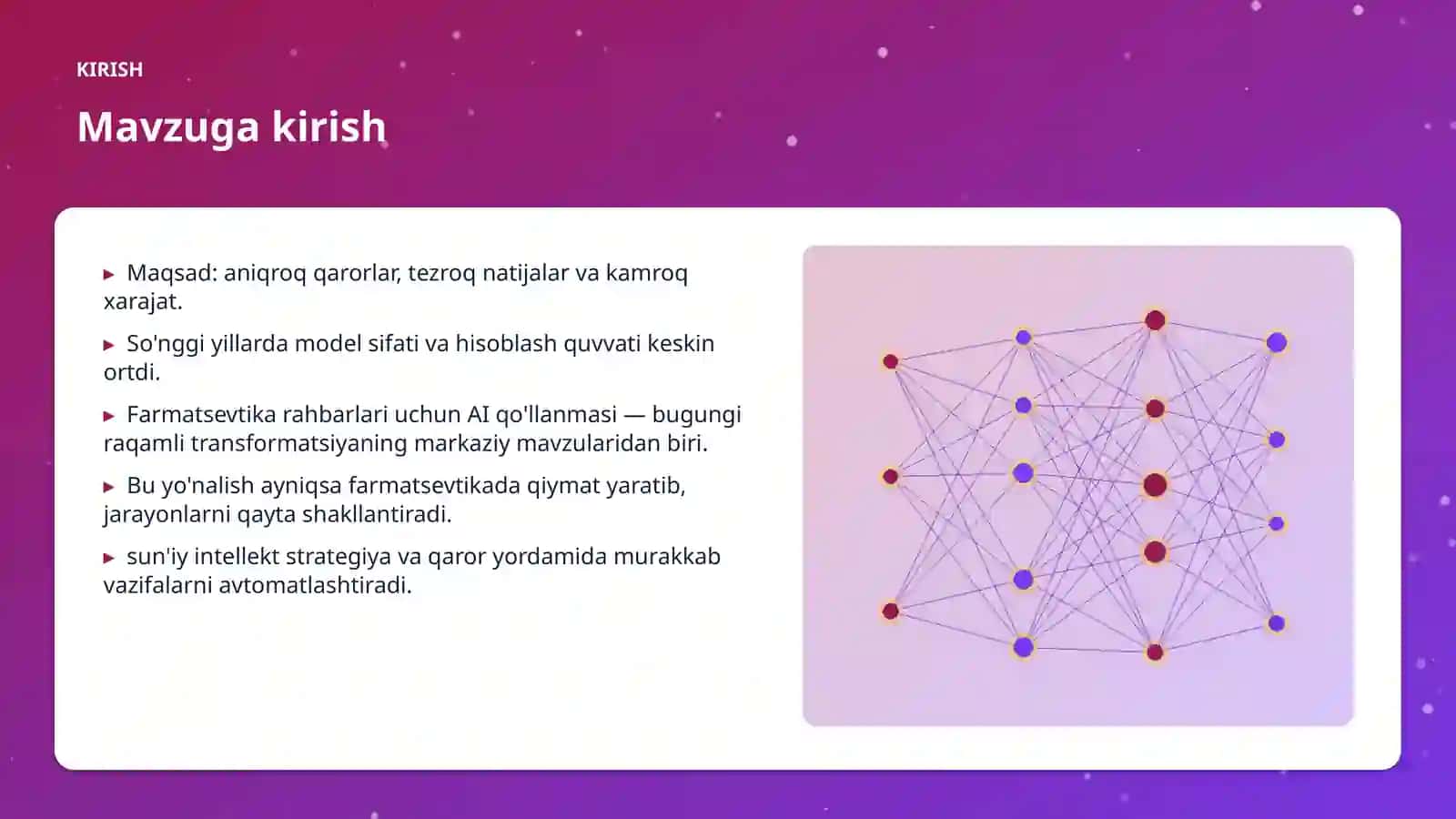 KIRISH

Mavzuga kirish

▸ Maqsad: aniqroq qarorlar, tezroq natijalar va kamroq xarajat.

▸ So'nggi yillarda model sifati va hisoblash quvvati keskin ortdi.

▸ Farmatsevtika rahbarlari uchun AI qo'llanmasi — bugungi raqamli transformatsiyaning markaziy mavzularidan biri.

▸ Bu yo'nalish ayniqsa farmatsevtikada qiymat yaratib, jarayonlarni qayta shakllantiradi.

▸ sun'iy intellekt strategiya va qaror yordamida murakkab vazifalarni avtomatlashtiradi.